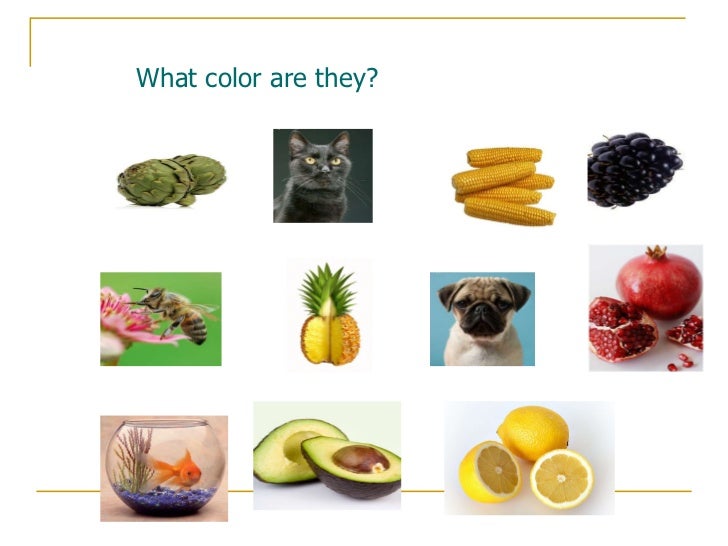 What color are they?